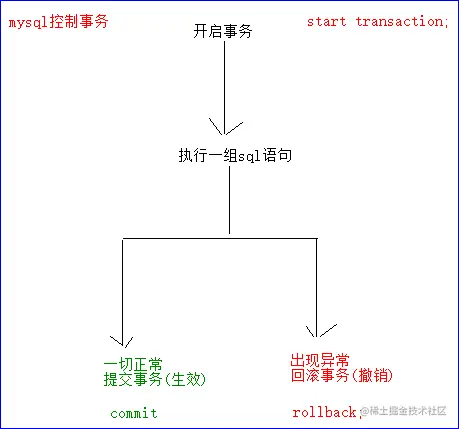 mysql控制事务

开启事务

start transaction;

执行一组sql语句

一切正常
提交事务(生效)

commit

出现异常
回滚事务(撤销)

rollback;

@稀土掘金技术社区